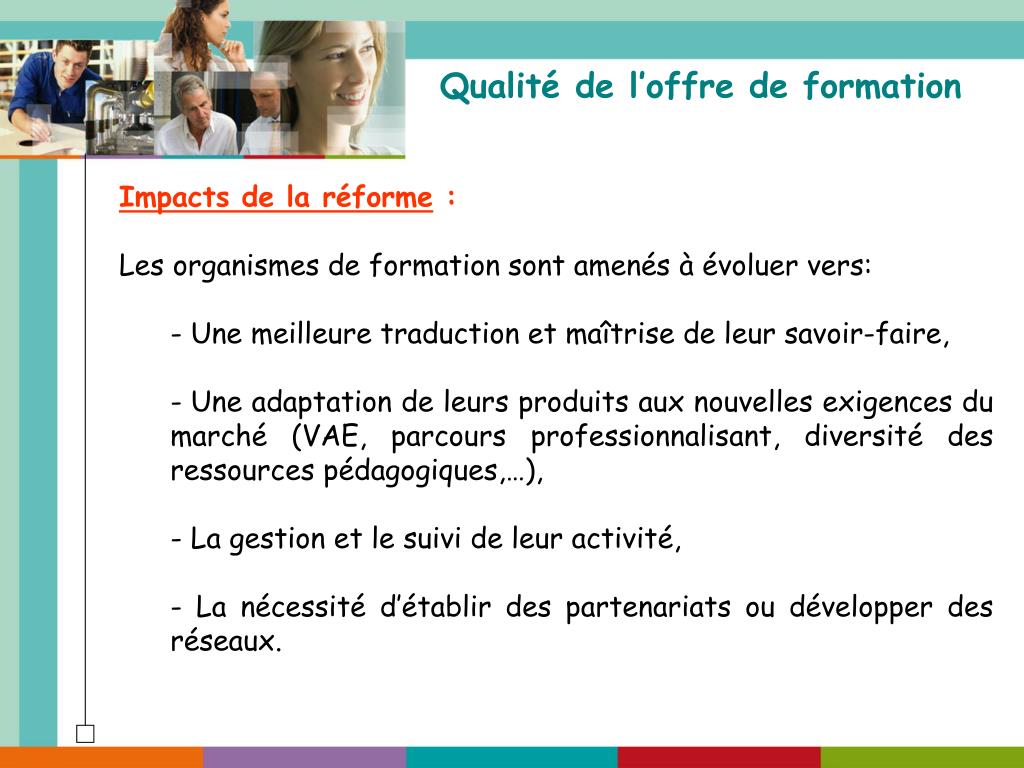 Qualité de l’offre de formation

Impacts de la réforme :

Les organismes de formation sont amenés à évoluer vers:

- Une meilleure traduction et maîtrise de leur savoir-faire,

- Une adaptation de leurs produits aux nouvelles exigences du marché (VAE, parcours professionnalisant, diversité des ressources pédagogiques,…),

- La gestion et le suivi de leur activité,

- La nécessité d’établir des partenariats ou développer des réseaux.